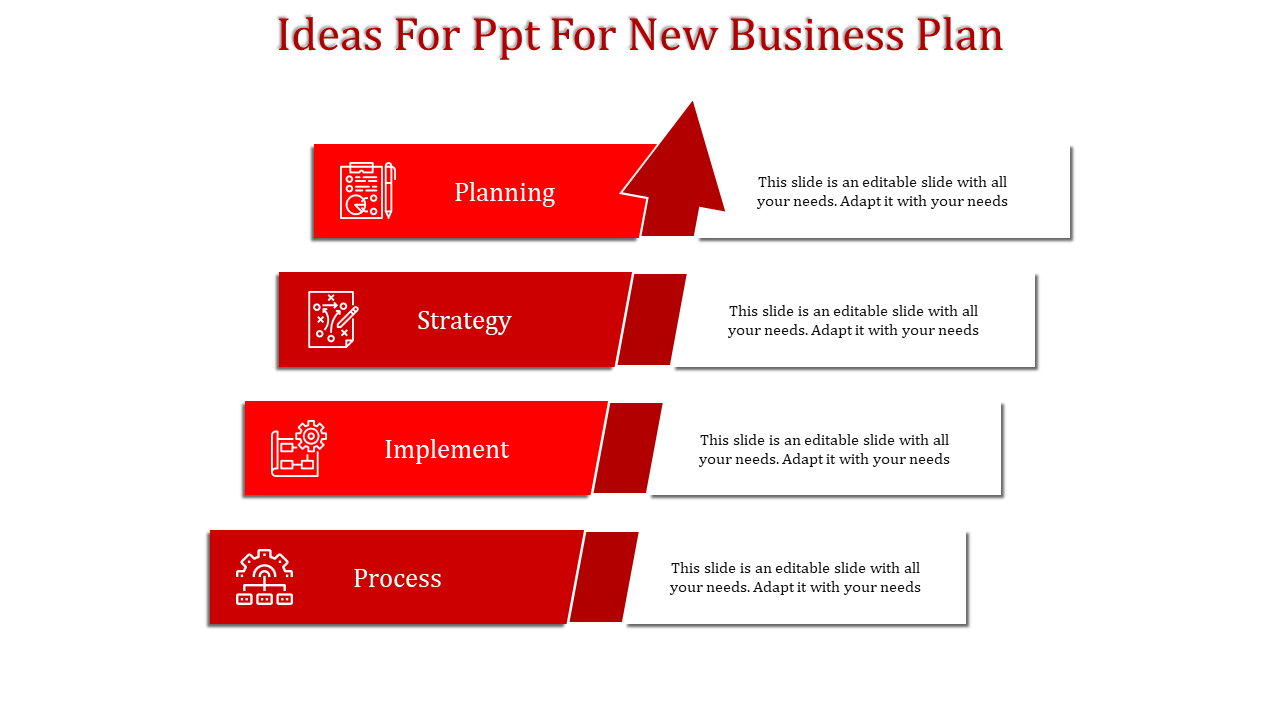 Ideas For Ppt For New Business Plan

Planning

This slide is an editable slide with all your needs. Adapt it with your needs

Strategy

This slide is an editable slide with all your needs. Adapt it with your needs

Implement

This slide is an editable slide with all your needs. Adapt it with your needs

Process

This slide is an editable slide with all your needs. Adapt it with your needs